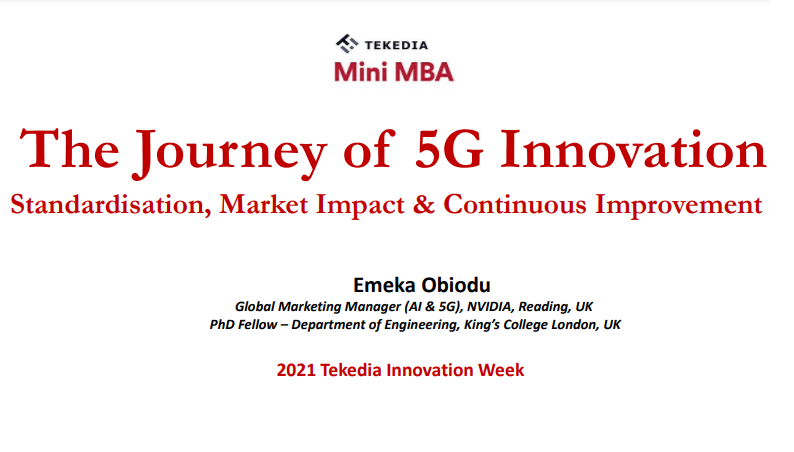 TEKEDIA
Mini MBA

The Journey of 5G Innovation
Standardisation, Market Impact & Continuous Improvement

Emeka Obiodu
Global Marketing Manager (AI & 5G), NVIDIA, Reading, UK
PhD Fellow – Department of Engineering, King's College London, UK

2021 Tekedia Innovation Week